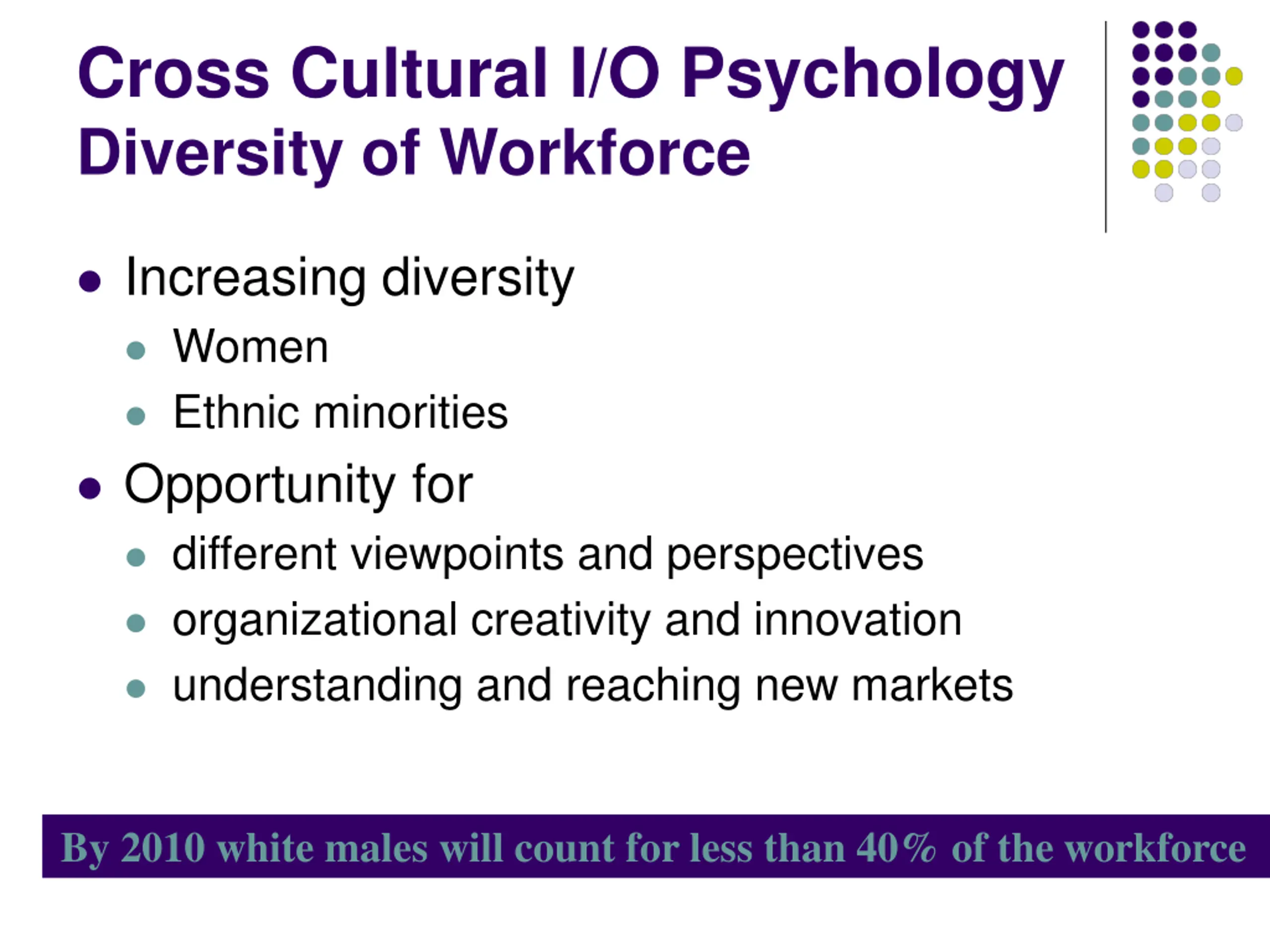 Cross Cultural I/O Psychology
Diversity of Workforce

- Increasing diversity
  - Women
  - Ethnic minorities
- Opportunity for
  - different viewpoints and perspectives
  - organizational creativity and innovation
  - understanding and reaching new markets

By 2010 white males will count for less than 40% of the workforce